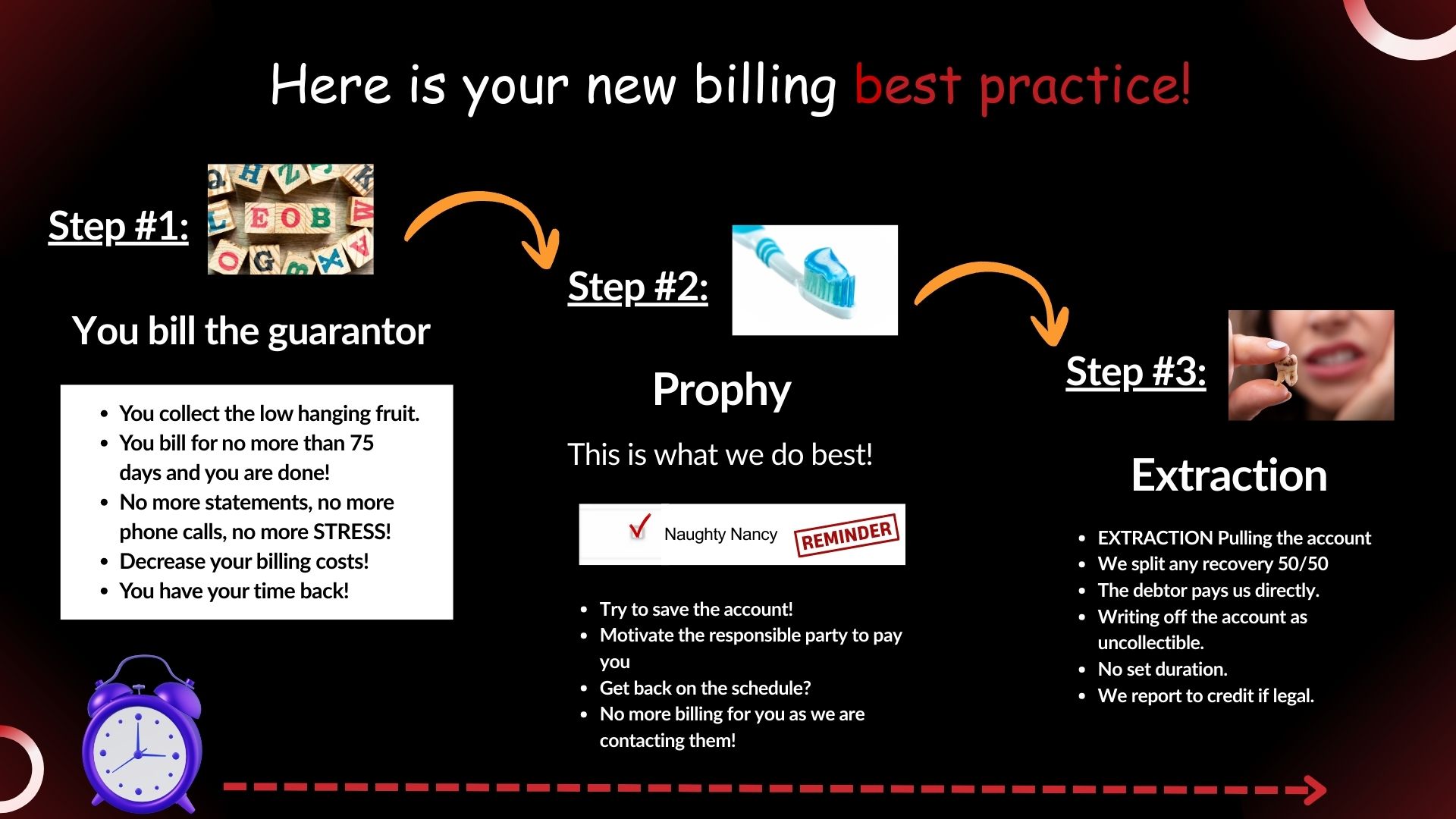 Here is your new billing best practice!

Step #1:

EOB

You bill the guarantor

- You collect the low hanging fruit.
- You bill for no more than 75 days and you are done!
- No more statements, no more phone calls, no more STRESS!
- Decrease your billing costs!
- You have your time back!

Step #2:

Prophy

This is what we do best!

Naughty Nancy REMINDER

- Try to save the account!
- Motivate the responsible party to pay you
- Get back on the schedule?
- No more billing for you as we are contacting them!

Step #3:

Extraction

- EXTRACTION Pulling the account
- We split any recovery 50/50
- The debtor pays us directly.
- Writing off the account as uncollectible.
- No set duration.
- We report to credit if legal.